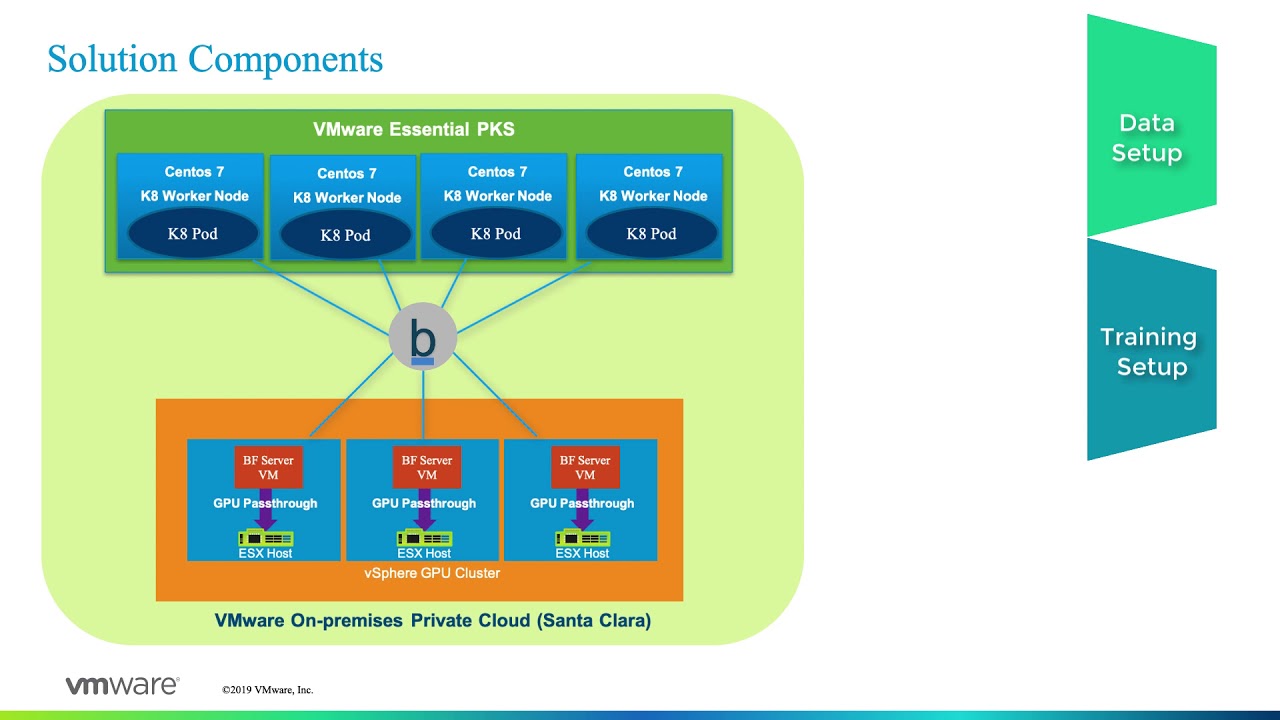 Solution Components

VMware Essential PKS

Centos 7
K8 Worker Node
K8 Pod

Centos 7
K8 Worker Node
K8 Pod

Centos 7
K8 Worker Node
K8 Pod

Centos 7
K8 Worker Node
K8 Pod

b

BF Server VM
GPU Passthrough
ESX Host

BF Server VM
GPU Passthrough
ESX Host

BF Server VM
GPU Passthrough
ESX Host

vSphere GPU Cluster

VMware On-premises Private Cloud (Santa Clara)

Data Setup

Training Setup

vmware

©2019 VMware, Inc.